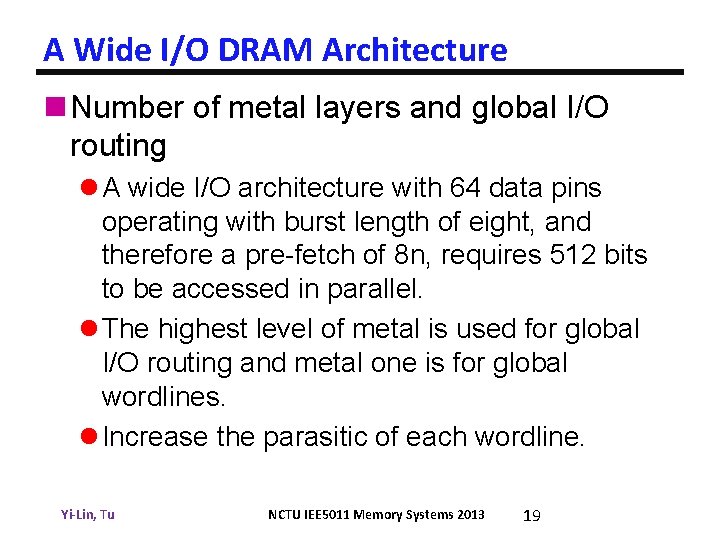 A Wide I/O DRAM Architecture

Number of metal layers and global I/O routing

A wide I/O architecture with 64 data pins operating with burst length of eight, and therefore a pre-fetch of 8n, requires 512 bits to be accessed in parallel.

The highest level of metal is used for global I/O routing and metal one is for global wordlines.

Increase the parasitic of each wordline.

Yi-Lin, Tu

NCTU IEE5011 Memory Systems 2013

19